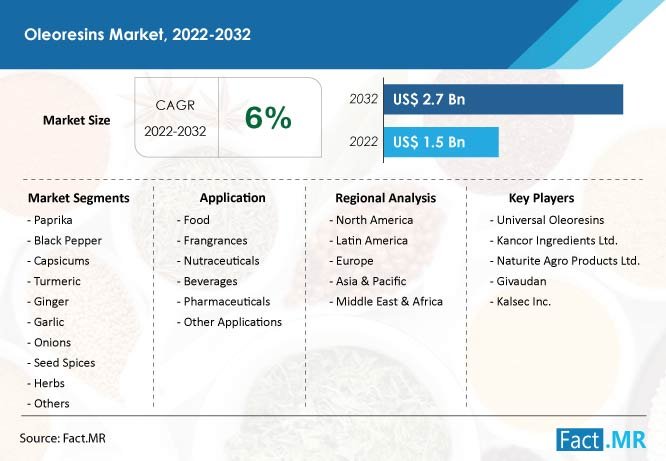 Oleoresins Market, 2022-2032

Market Size

CAGR 2022-2032

6%

2032 US$ 2.7 Bn

2022 US$ 1.5 Bn

Market Segments
- Paprika
- Black Pepper
- Capsicums
- Turmeric
- Ginger
- Garlic
- Onions
- Seed Spices
- Herbs
- Others

Application
- Food
- Frangrances
- Nutraceuticals
- Beverages
- Pharmaceuticals
- Other Applications

Regional Analysis
- North America
- Latin America
- Europe
- Asia & Pacific
- Middle East & Africa

Key Players
- Universal Oleoresins
- Kancor Ingredients Ltd.
- Naturite Agro Products Ltd.
- Givaudan
- Kalsec Inc.

Source: Fact.MR

Fact.MR